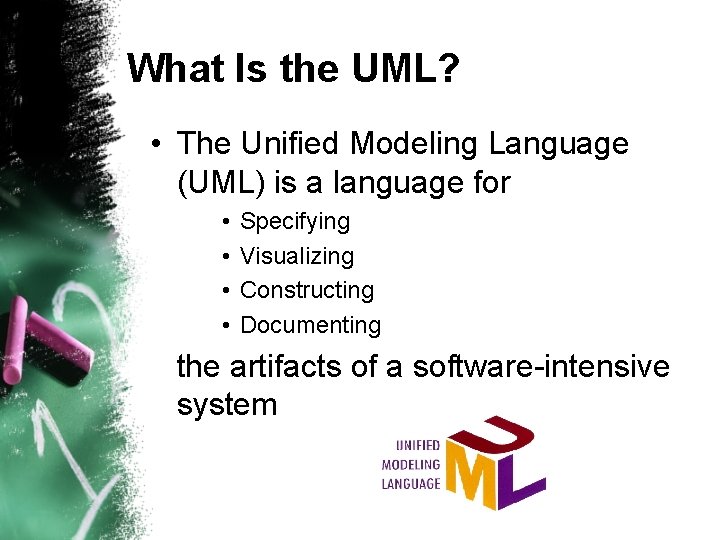 What Is the UML?

• The Unified Modeling Language (UML) is a language for

• Specifying
• Visualizing
• Constructing
• Documenting

the artifacts of a software-intensive system

UNIFIED
MODELING
LANGUAGE
UML